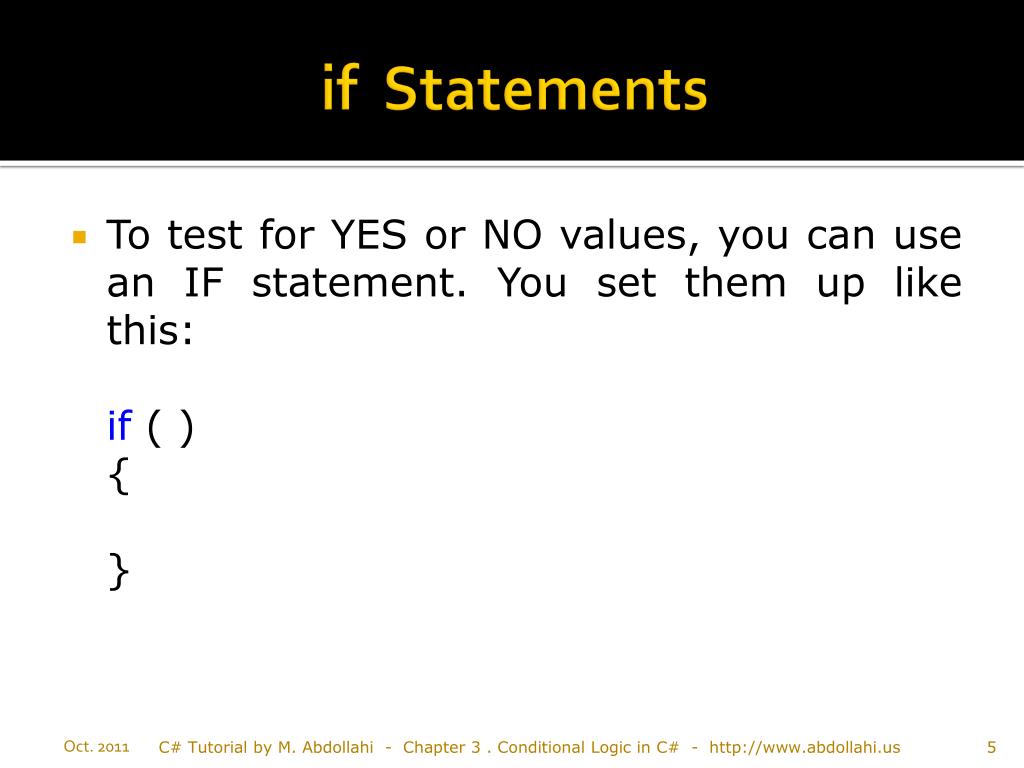 if Statements

To test for YES or NO values, you can use an IF statement. You set them up like this:

if ( )
{

}

Oct. 2011 C# Tutorial by M. Abdollahi - Chapter 3 . Conditional Logic in C# - http://www.abdollahi.us 5